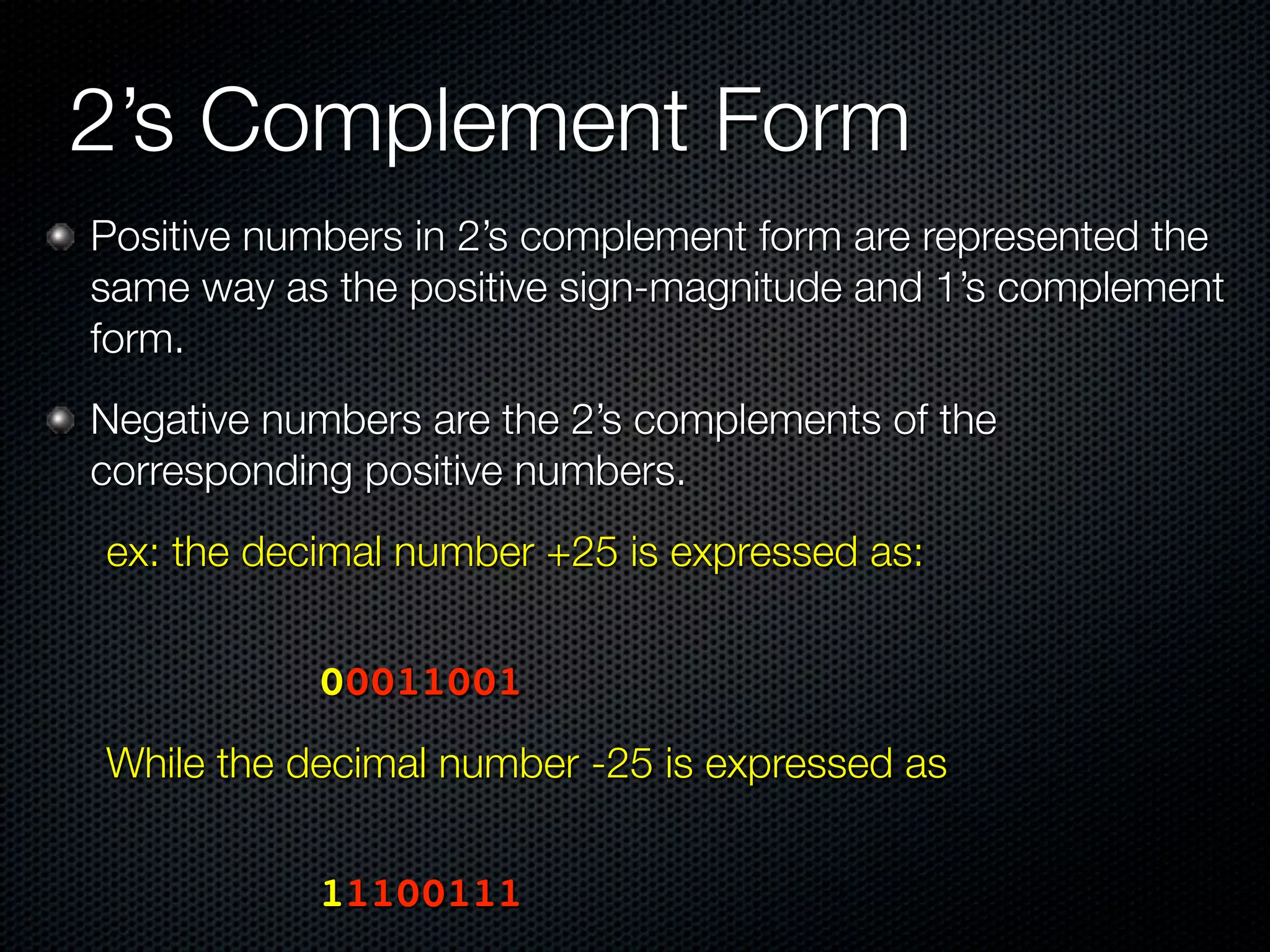 2’s Complement Form

Positive numbers in 2’s complement form are represented the same way as the positive sign-magnitude and 1’s complement form.

Negative numbers are the 2’s complements of the corresponding positive numbers.

ex: the decimal number +25 is expressed as:

00011001

While the decimal number -25 is expressed as

11100111